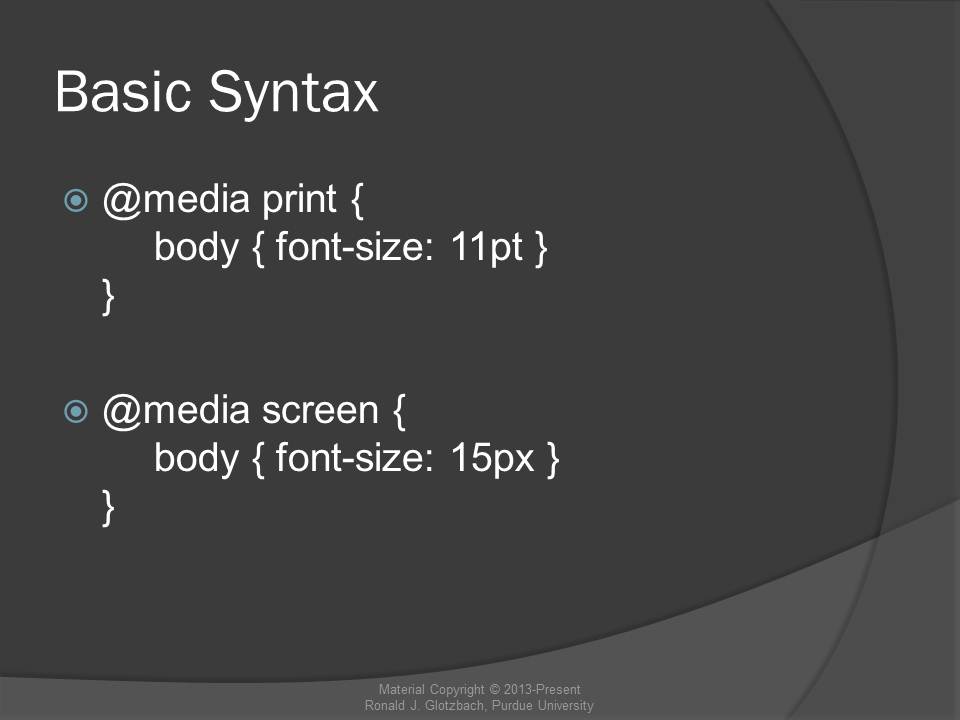 Basic Syntax

@media print {
body { font-size: 11pt }
}

@media screen {
body { font-size: 15px }
}

Material Copyright © 2013-Present
Ronald J. Glotzbach, Purdue University